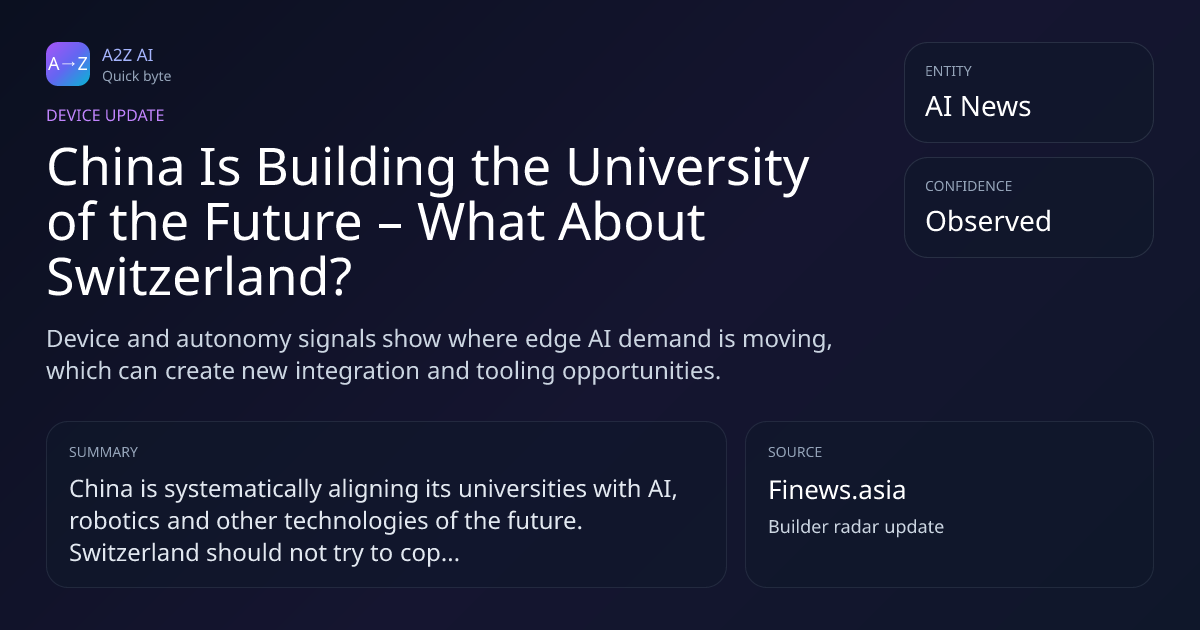 A→Z
A2Z AI
Quick byte

DEVICE UPDATE

China Is Building the University of the Future – What About Switzerland?

Device and autonomy signals show where edge AI demand is moving, which can create new integration and tooling opportunities.

ENTITY
AI News

CONFIDENCE
Observed

SUMMARY
China is systematically aligning its universities with AI, robotics and other technologies of the future. Switzerland should not try to cop...

SOURCE
Finews.asia
Builder radar update